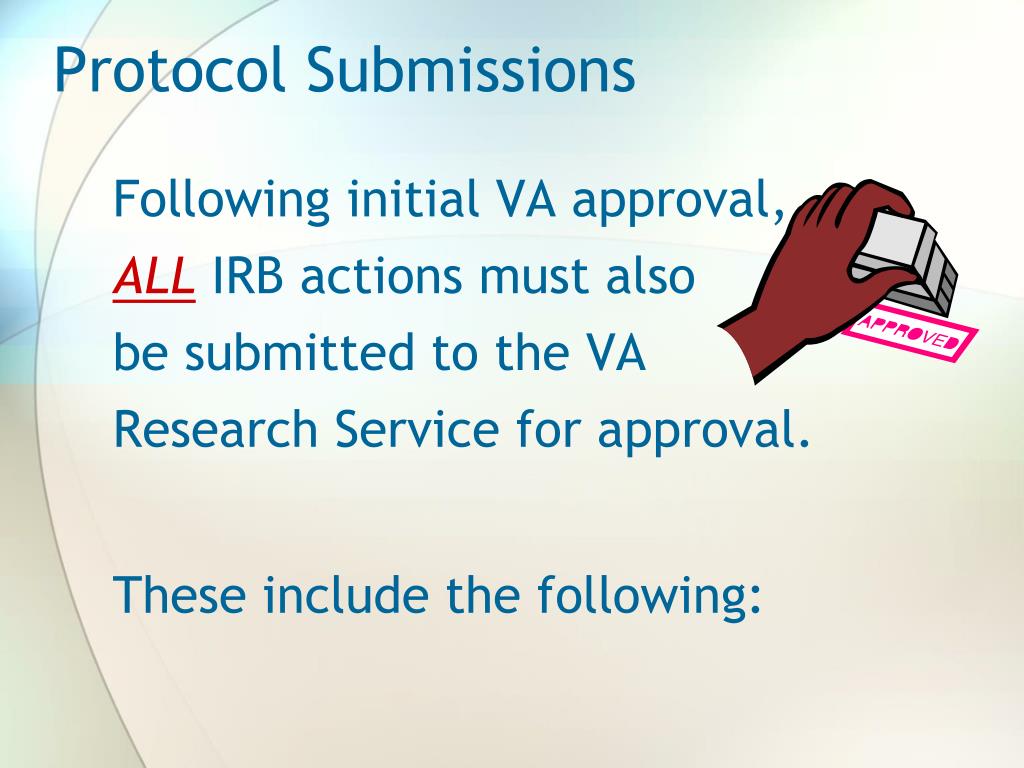 Protocol Submissions

Following initial VA approval, ALL IRB actions must also be submitted to the VA Research Service for approval.

APPROVED

These include the following: